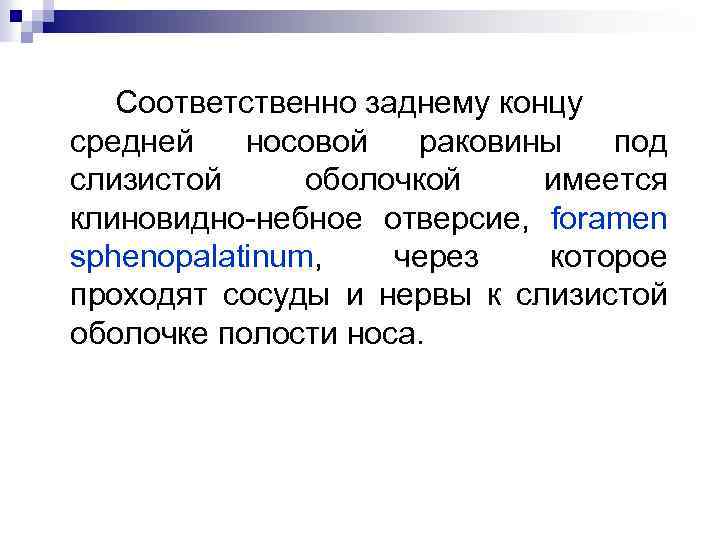 Соответственно заднему концу средней носовой раковины под слизистой оболочкой имеется клиновидно-небное отверсие, foramen sphenopalatinum, через которое проходят сосуды и нервы к слизистой оболочке полости носа.